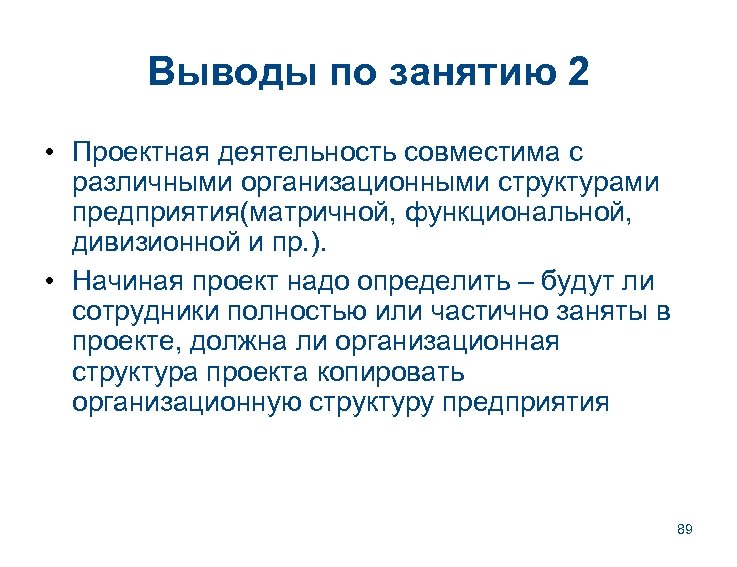 Выводы по занятию 2

• Проектная деятельность совместима с различными организационными структурами предприятия(матричной, функциональной, дивизионной и пр.).

• Начиная проект надо определить – будут ли сотрудники полностью или частично заняты в проекте, должна ли организационная структура проекта копировать организационную структуру предприятия

89